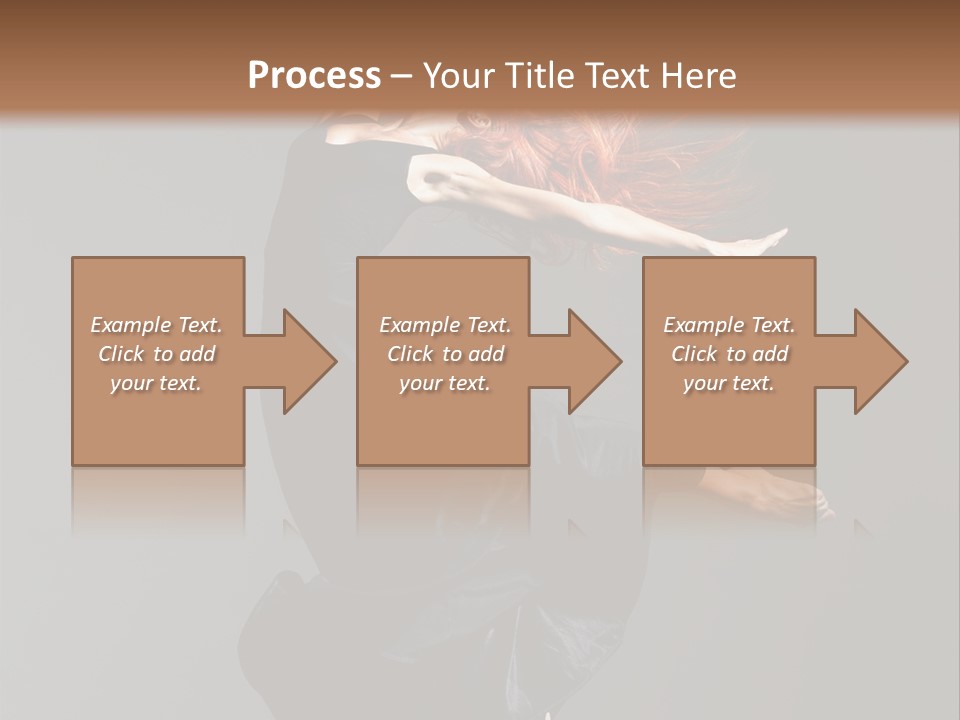 Process – Your Title Text Here

Example Text. Click to add your text.

Example Text. Click to add your text.

Example Text. Click to add your text.